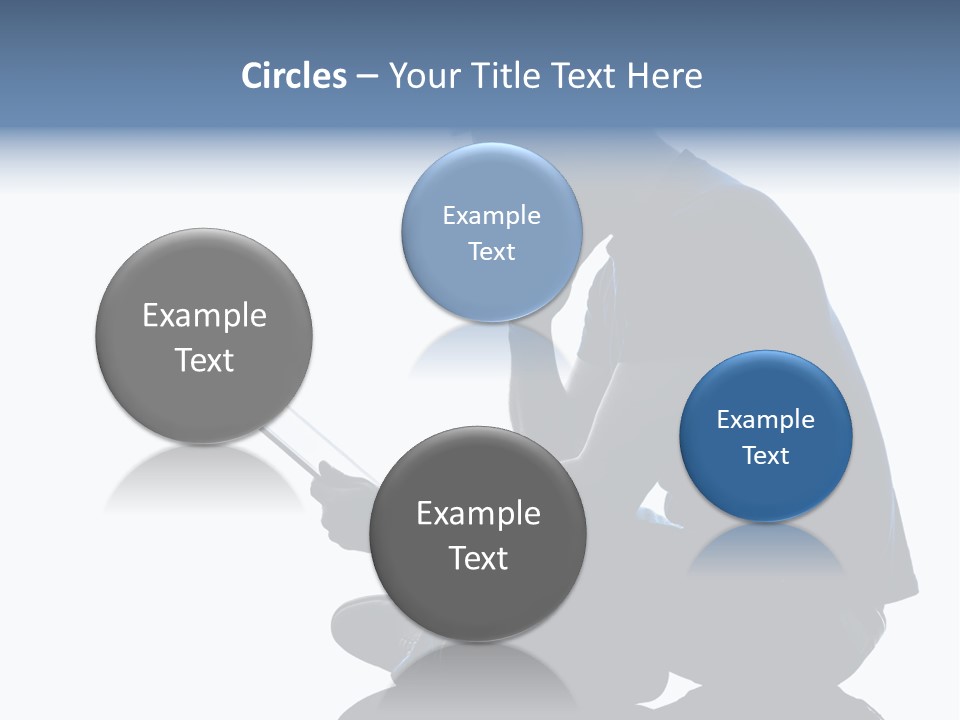 Circles – Your Title Text Here

Example Text

Example Text

Example Text

Example Text